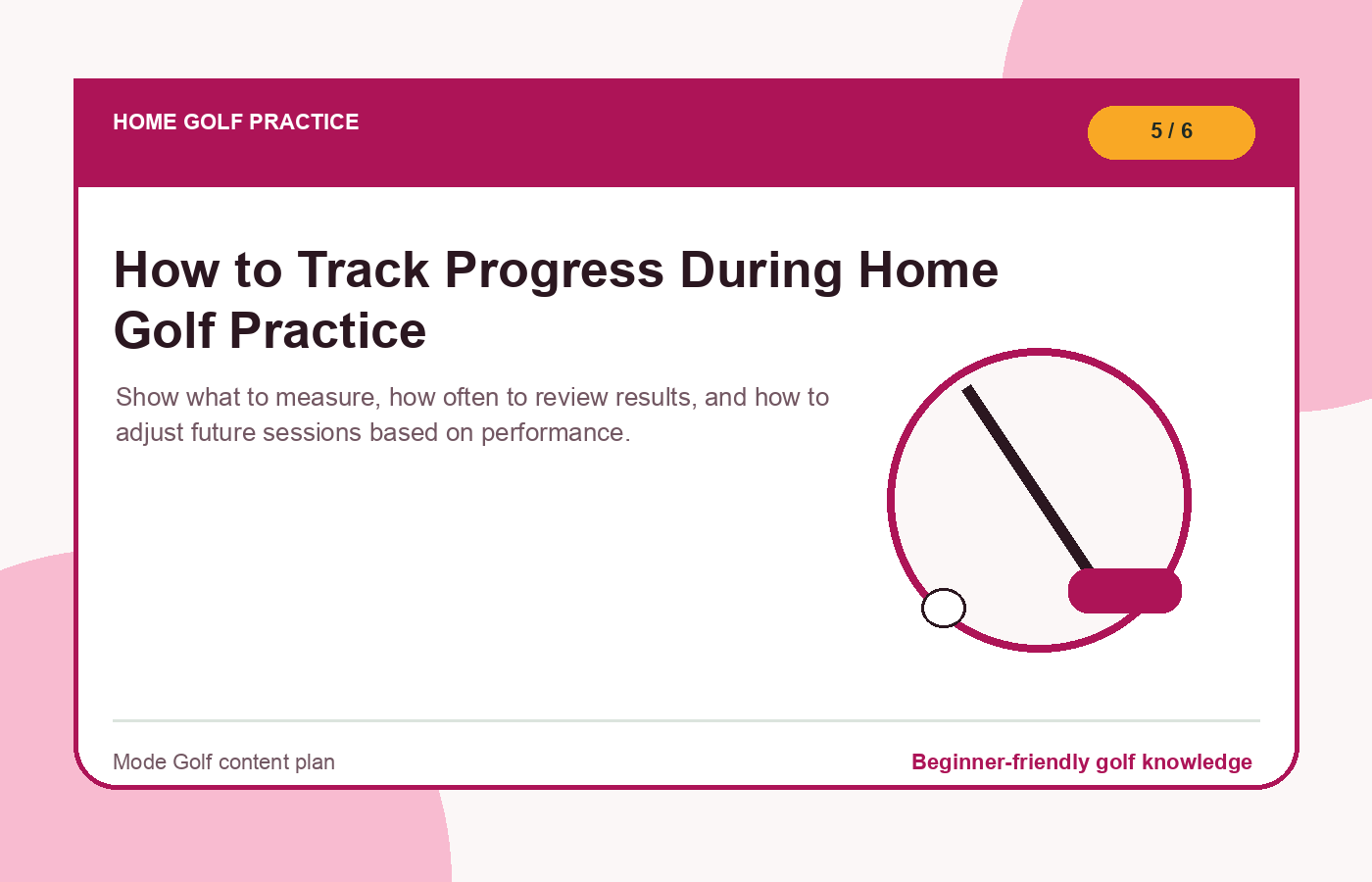 HOME GOLF PRACTICE

5 / 6

How to Track Progress During Home Golf Practice

Show what to measure, how often to review results, and how to adjust future sessions based on performance.

Mode Golf content plan

Beginner-friendly golf knowledge